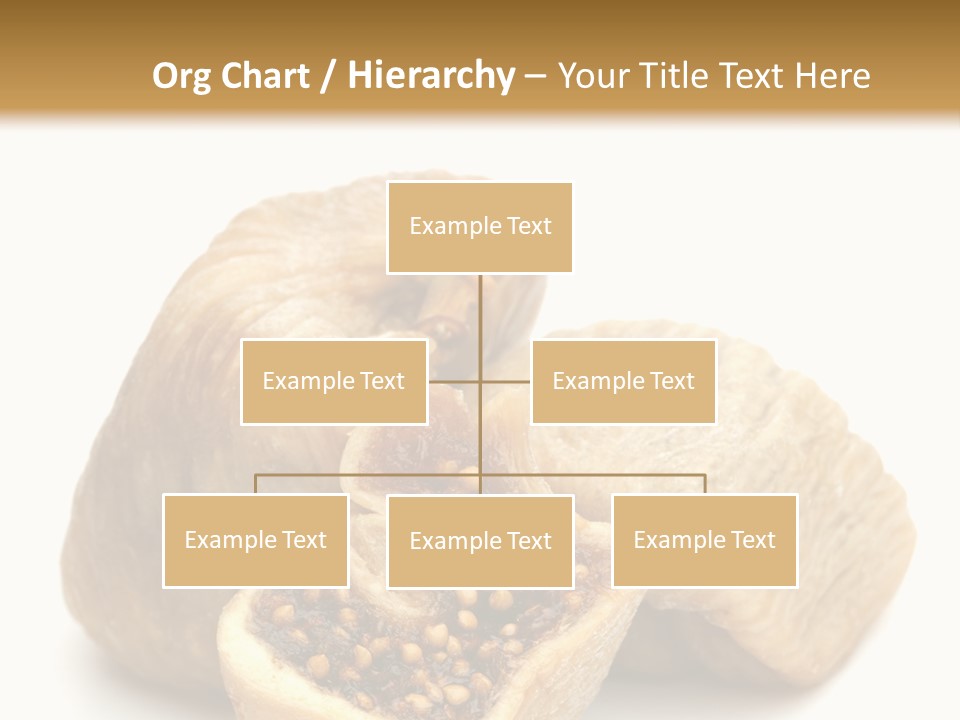 Org Chart / Hierarchy – Your Title Text Here

Example Text

Example Text

Example Text

Example Text

Example Text

Example Text